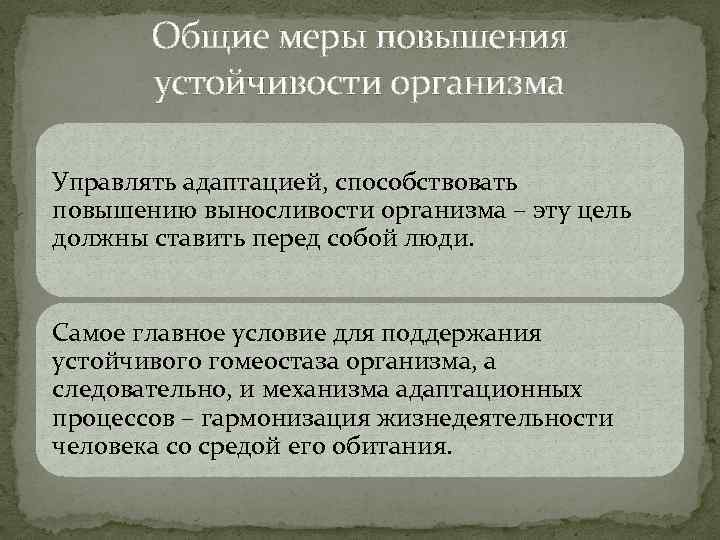 Общие меры повышения устойчивости организма

Управлять адаптацией, способствовать повышению выносливости организма – эту цель должны ставить перед собой люди.

Самое главное условие для поддержания устойчивого гомеостаза организма, а следовательно, и механизма адаптационных процессов – гармонизация жизнедеятельности человека со средой его обитания.